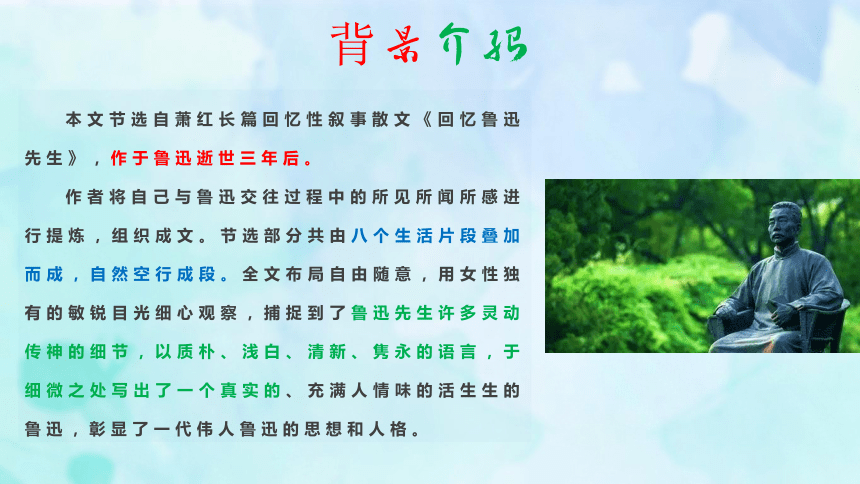 背景介绍

本文节选自萧红长篇回忆性叙事散文《回忆鲁迅先生》，作于鲁迅逝世三年后。

作者将自己与鲁迅交往过程中的所见所闻所感进行提炼，组织成文。节选部分共由八个生活片段叠加而成，自然空行成段。全文布局自由随意，用女性独有的敏锐目光细心观察，捕捉到了鲁迅先生许多灵动传神的细节，以质朴、浅白、清新、隽永的语言，于细微之处写出了一个真实的、充满人情味的活生生的鲁迅，彰显了一代伟人鲁迅的思想和人格。